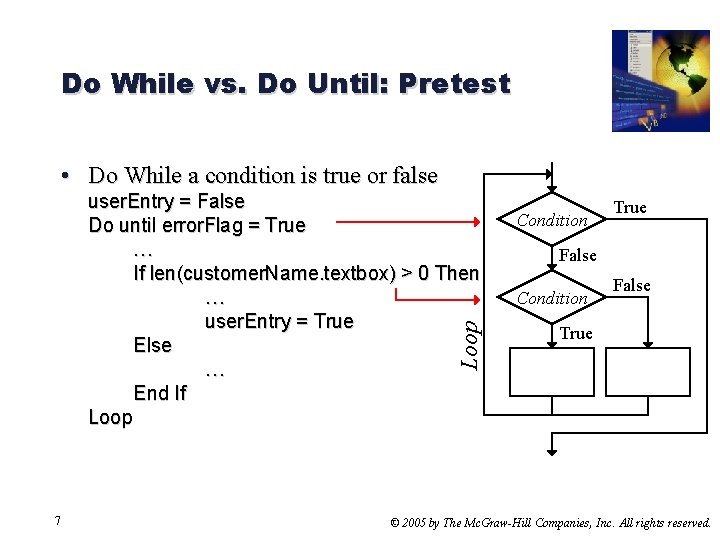 Do While vs. Do Until: Pretest

• Do While a condition is true or false
userEntry = False
Do until errorFlag = True
…
If len(customerName.textbox) > 0 Then
…
userEntry = True
Else
…
End If
Loop

Condition
True
False
Condition
False
True
Loop

7

© 2005 by The McGraw-Hill Companies, Inc. All rights reserved.